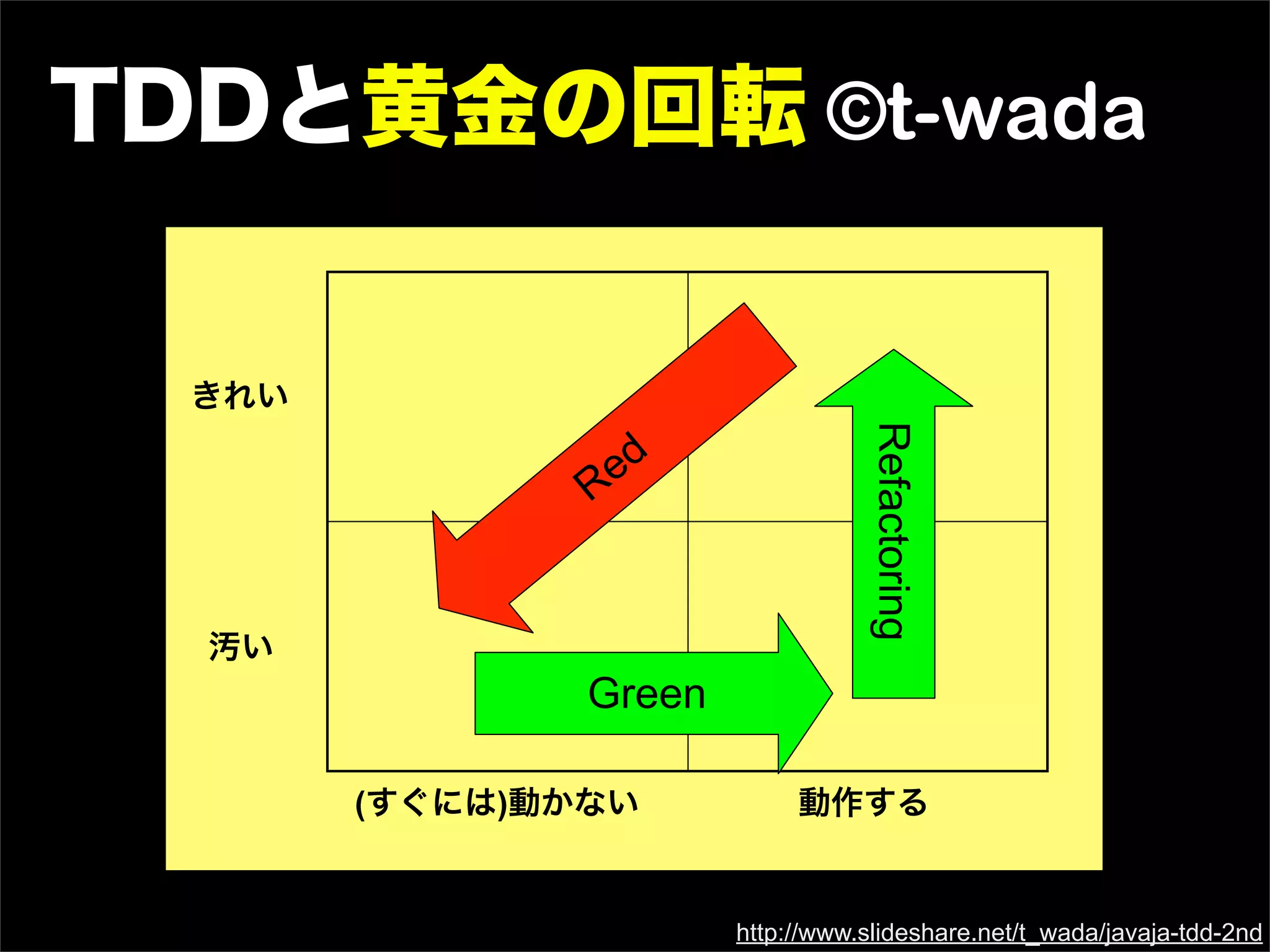 TDDと黄金の回転 ©t-wada

きれい

汚い

Red

Refactoring

Green

(すぐには)動かない

動作する

http://www.slideshare.net/t_wada/javaja-tdd-2nd